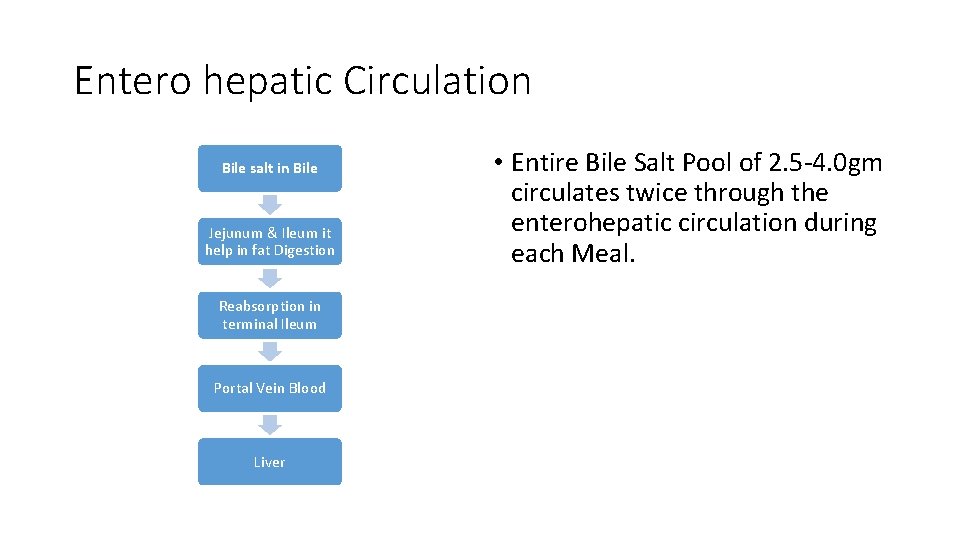 Entero hepatic Circulation

Bile salt in Bile

Jejunum & Ileum it help in fat Digestion

Reabsorption in terminal Ileum

Portal Vein Blood

Liver

• Entire Bile Salt Pool of 2.5-4.0gm circulates twice through the enterohepatic circulation during each Meal.